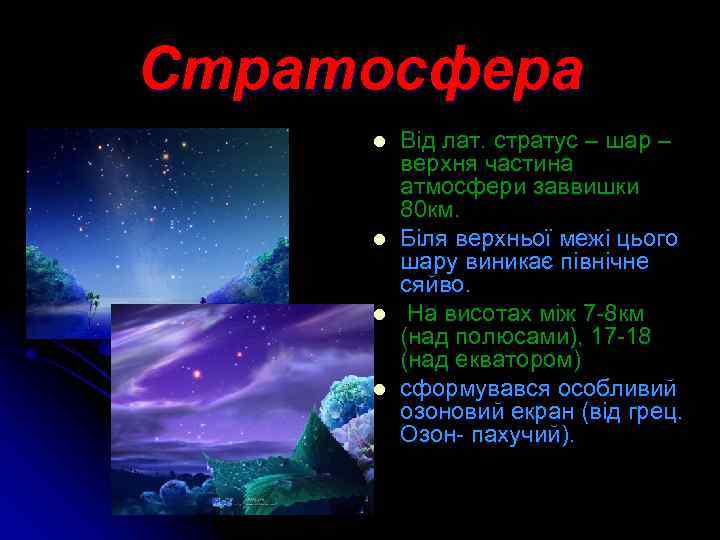 Стратосфера

- Від лат. стратус – шар – верхня частина атмосфери заввишки 80км.
- Біля верхньої межі цього шару виникає північне сяйво.
- На висотах між 7-8км (над полюсами), 17-18 (над екватором)
- сформувався особливий озоновий екран (від грец. Озон- пахучий).